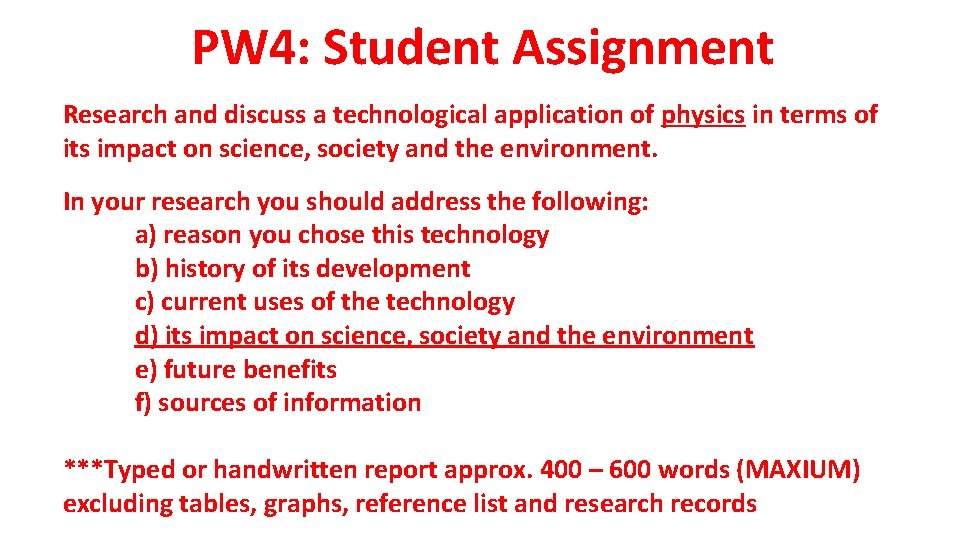 PW4: Student Assignment

Research and discuss a technological application of physics in terms of its impact on science, society and the environment.

In your research you should address the following:
a) reason you chose this technology
b) history of its development
c) current uses of the technology
d) its impact on science, society and the environment
e) future benefits
f) sources of information

***Typed or handwritten report approx. 400 – 600 words (MAXIUM) excluding tables, graphs, reference list and research records